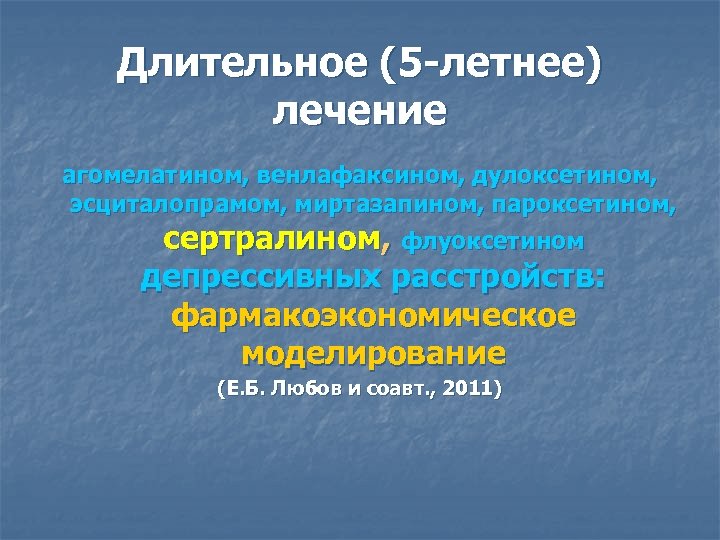 Длительное (5-летнее) лечение

агомелатином, венлафаксином, дулоксетином, эсциталопрамом, миртазапином, пароксетином, сертралином, флуоксетином депрессивных расстройств: фармакоэкономическое моделирование

(Е.Б. Любов и соавт., 2011)